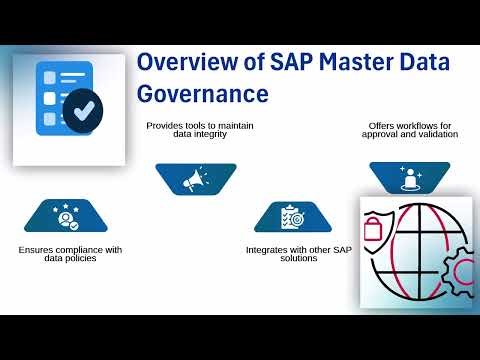 Overview of SAP Master Data Governance

Provides tools to maintain data integrity

Offers workflows for approval and validation

Ensures compliance with data policies

Integrates with other SAP solutions